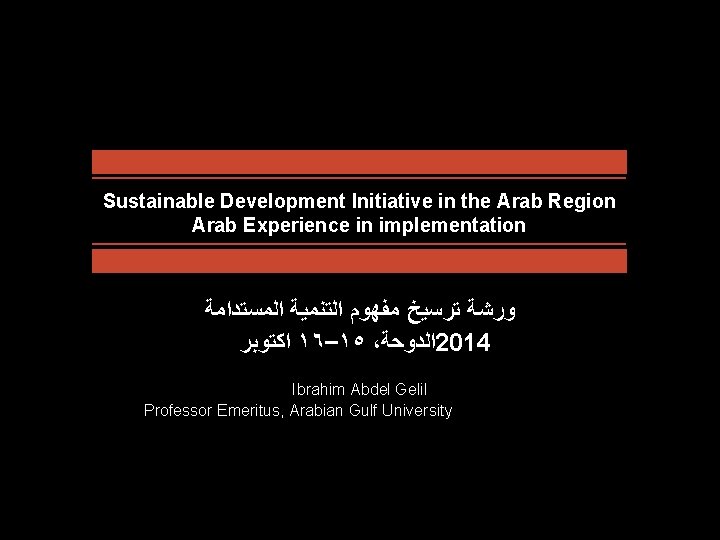 Sustainable Development Initiative in the Arab Region
Arab Experience in implementation

ورشة ترسيخ مفهوم التنمية المستدامة
الدوحة، ١٥–١٦ اكتوبر 2014

Ibrahim Abdel Gelil
Professor Emeritus, Arabian Gulf University